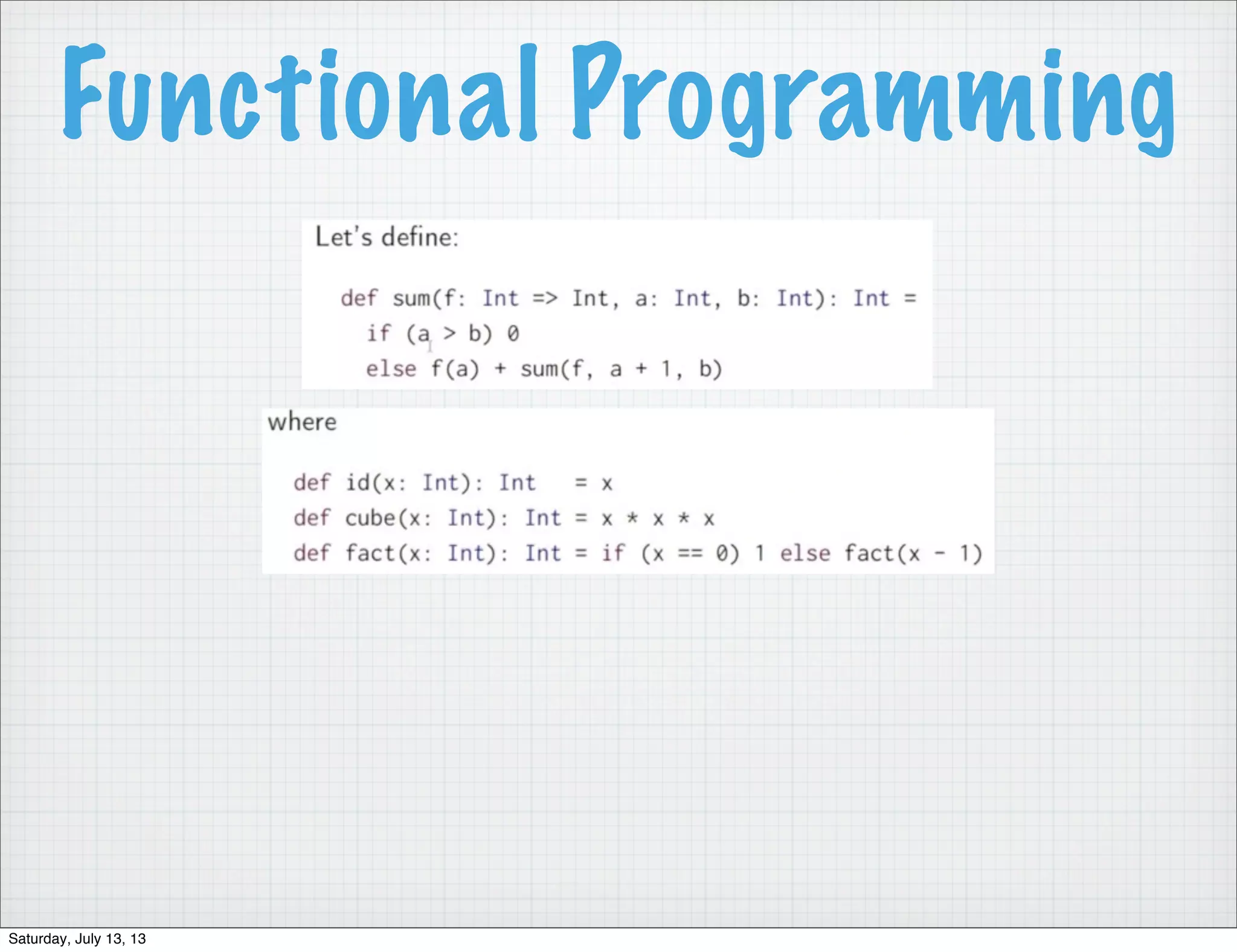 Functional Programming

Let's define:

def sum(f: Int => Int, a: Int, b: Int): Int =
  if (a > b) 0
  else f(a) + sum(f, a + 1, b)

where

def id(x: Int): Int   = x
def cube(x: Int): Int = x * x * x
def fact(x: Int): Int = if (x == 0) 1 else fact(x - 1)

Saturday, July 13, 13